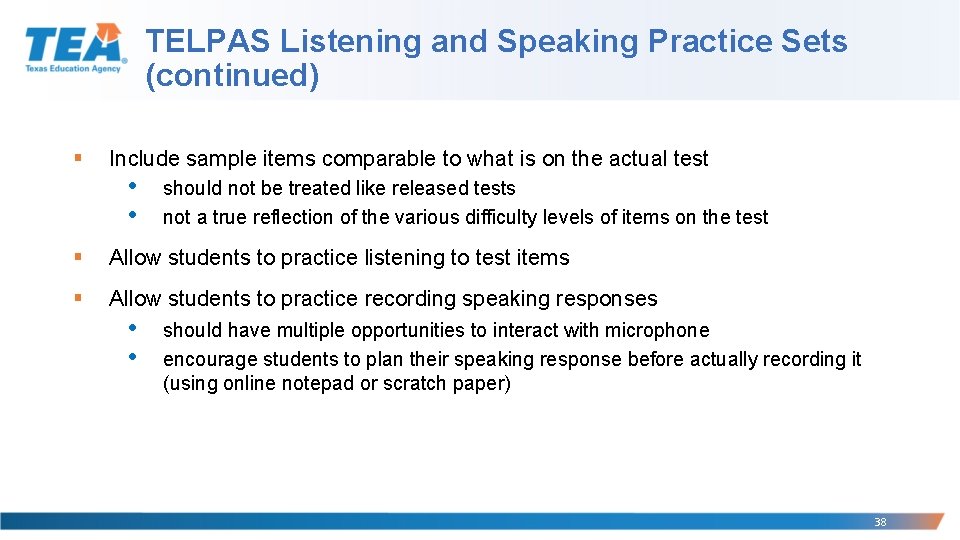 TEA
Texas Education Agency

TELPAS Listening and Speaking Practice Sets (continued)

▪ Include sample items comparable to what is on the actual test
• should not be treated like released tests
• not a true reflection of the various difficulty levels of items on the test

▪ Allow students to practice listening to test items

▪ Allow students to practice recording speaking responses
• should have multiple opportunities to interact with microphone
• encourage students to plan their speaking response before actually recording it (using online notepad or scratch paper)

38